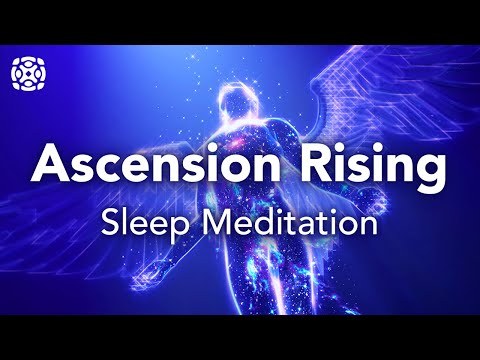 Ascension Rising
Sleep Meditation